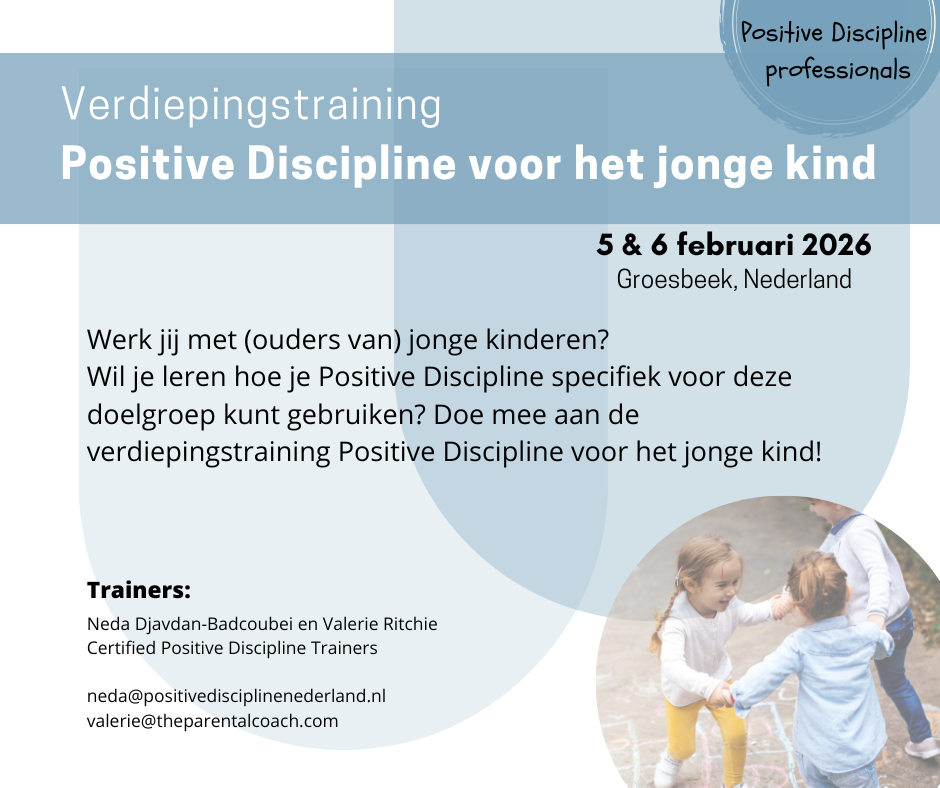 Positive Discipline professionals

Verdiepingstraining
Positive Discipline voor het jonge kind

5 & 6 februari 2026
Groesbeek, Nederland

Werk jij met (ouders van) jonge kinderen?
Wil je leren hoe je Positive Discipline specifiek voor deze doelgroep kunt gebruiken? Doe mee aan de verdiepingstraining Positive Discipline voor het jonge kind!

Trainers:
Neda Djavdan-Badcoubei en Valerie Ritchie
Certified Positive Discipline Trainers

neda@positivedisciplinenederland.nl
valerie@theparentalcoach.com